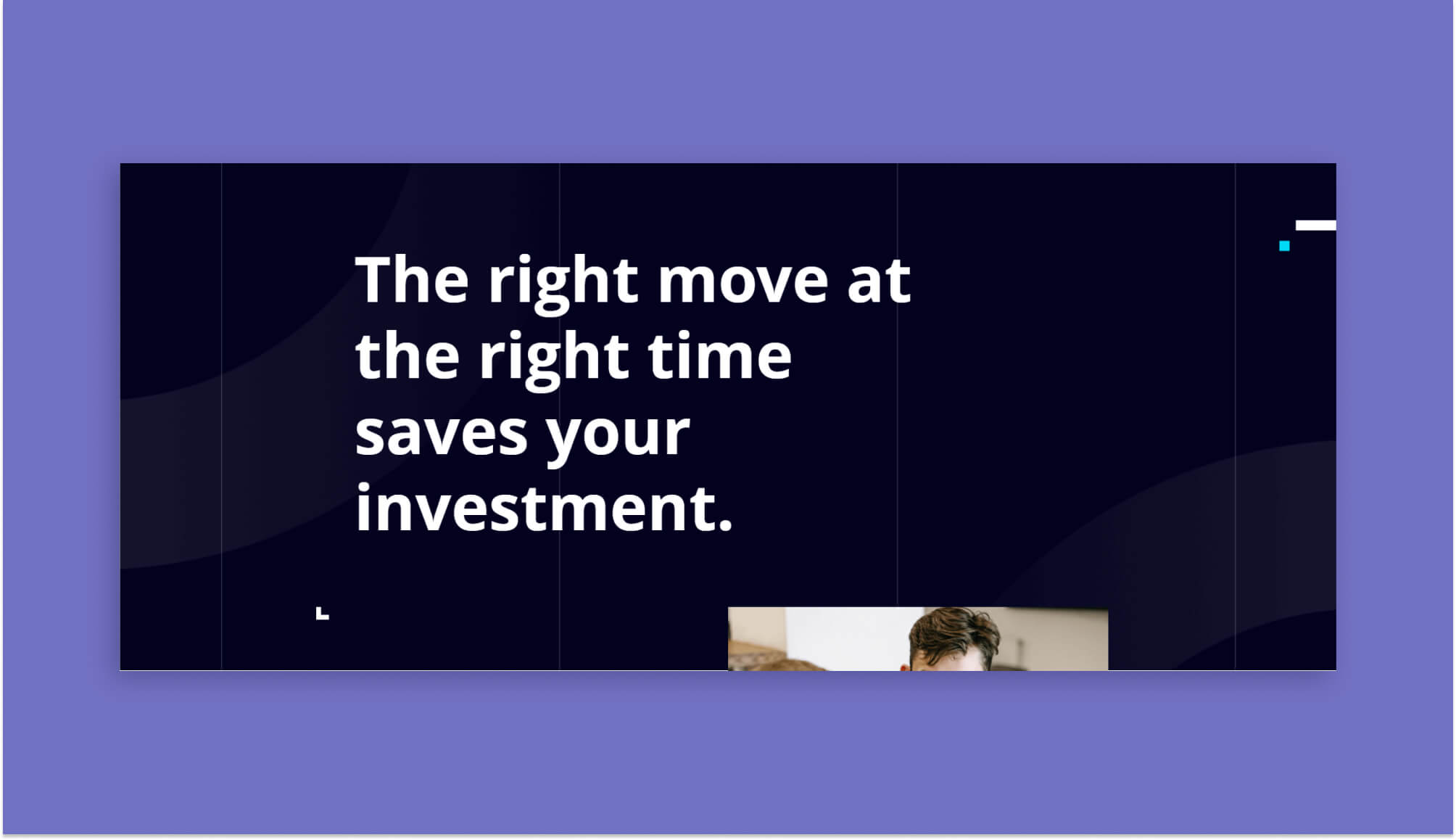 The right move at the right time saves your investment.